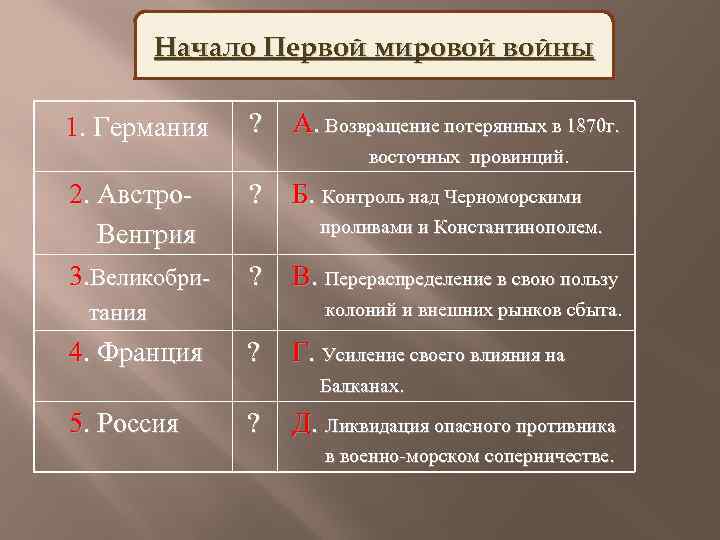 Начало Первой мировой войны

| | | |
|---|---|---|
| 1. Германия | ? | А. Возвращение потерянных в 1870г. восточных провинций. |
| 2. Австро-Венгрия | ? | Б. Контроль над Черноморскими проливами и Константинополем. |
| 3.Великобритания | ? | В. Перераспределение в свою пользу колоний и внешних рынков сбыта. |
| 4. Франция | ? | Г. Усиление своего влияния на Балканах. |
| 5. Россия | ? | Д. Ликвидация опасного противника в военно-морском соперничестве. |